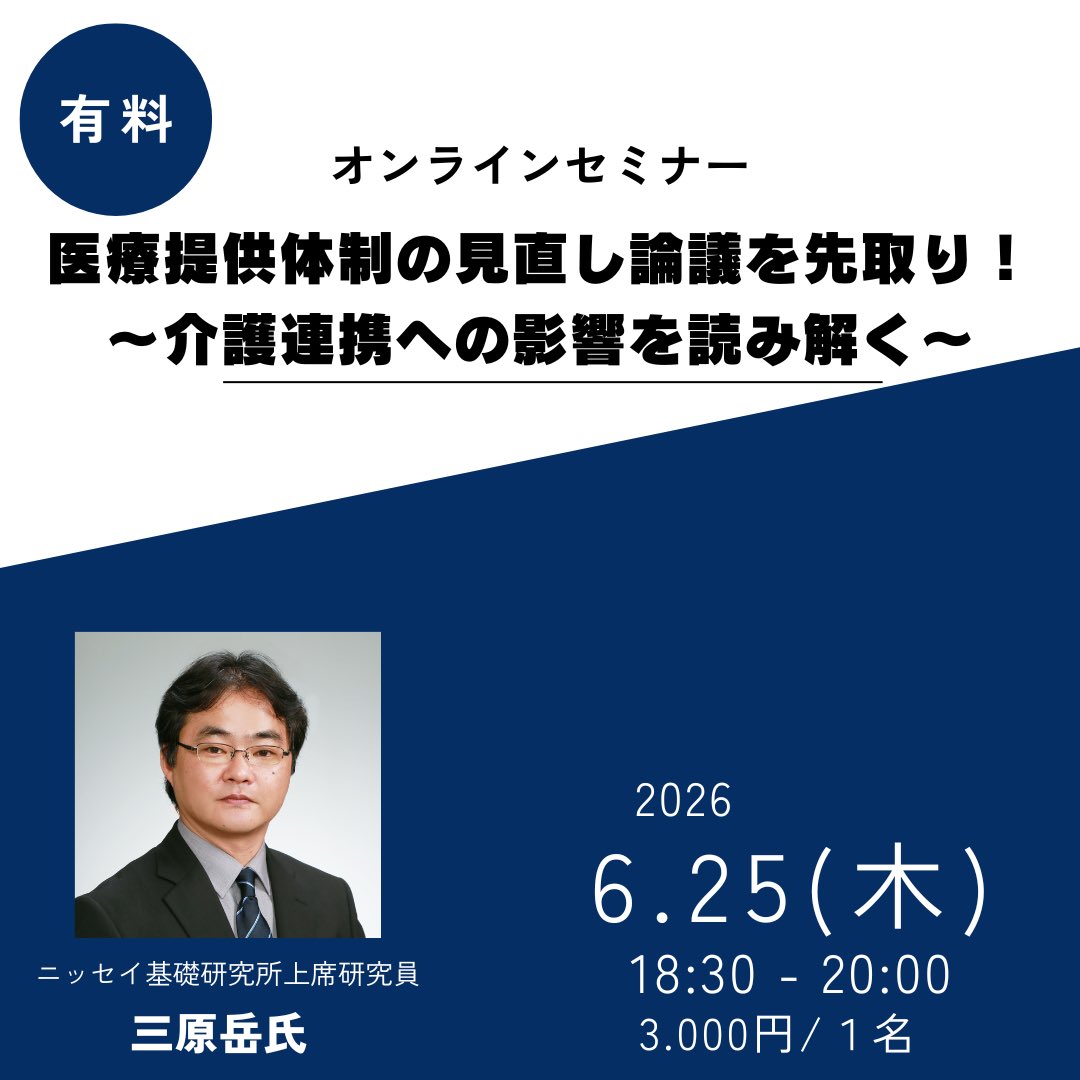 有料

オンラインセミナー

医療提供体制の見直し論議を先取り！
～介護連携への影響を読み解く～

ニッセイ基礎研究所上席研究員
三原岳氏

2026
6.25(木)
18:30 - 20:00
3.000円/１名